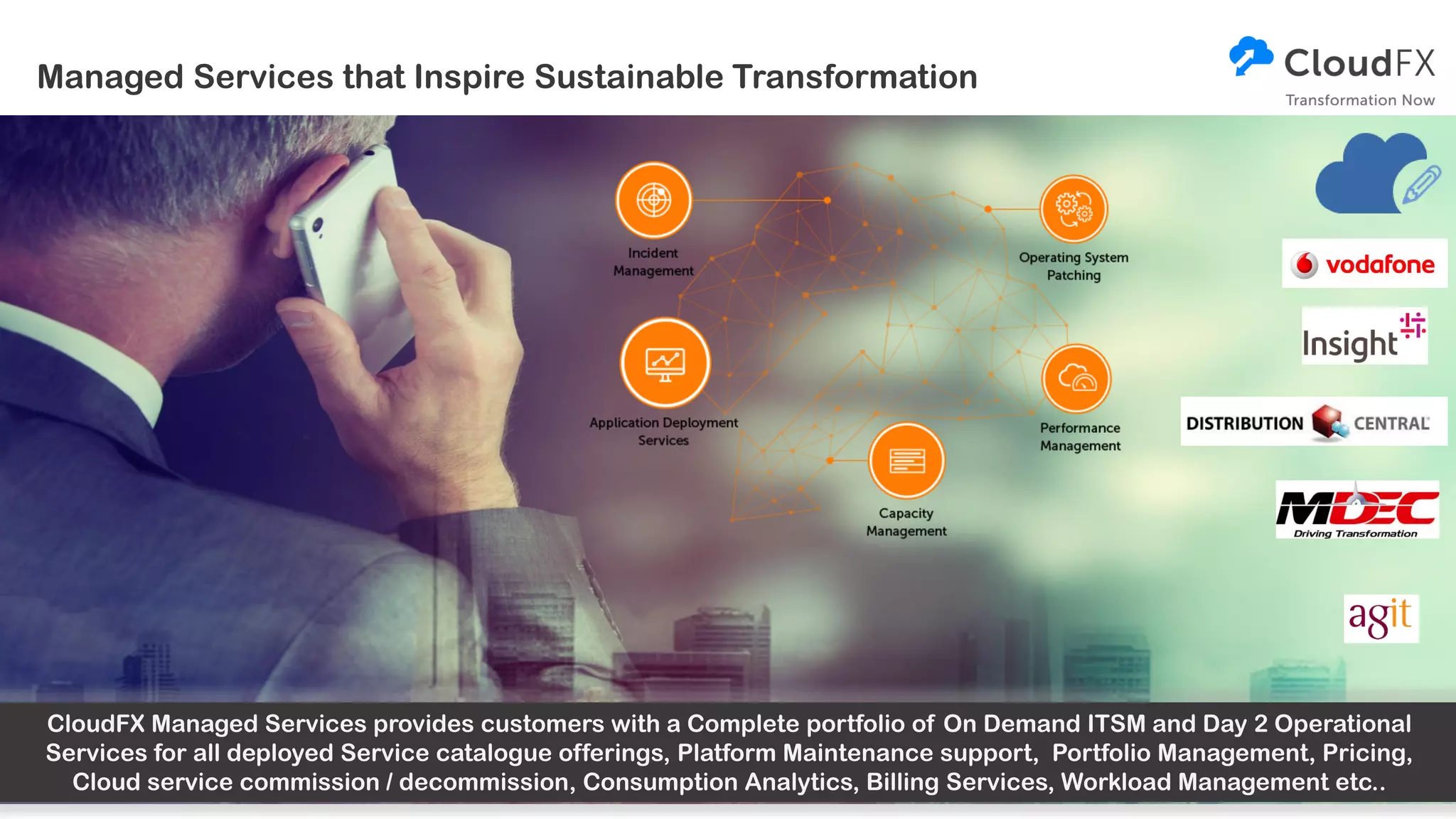 Managed Services that Inspire Sustainable Transformation

CloudFX
Transformation Now

Incident Management

Operating System Patching

Application Deployment Services

Performance Management

Capacity Management

vodafone

Insight

DISTRIBUTION CENTRAL

MDEC
Driving Transformation

agit

CloudFX Managed Services provides customers with a Complete portfolio of On Demand ITSM and Day 2 Operational Services for all deployed Service catalogue offerings, Platform Maintenance support, Portfolio Management, Pricing, Cloud service commission / decommission, Consumption Analytics, Billing Services, Workload Management etc..